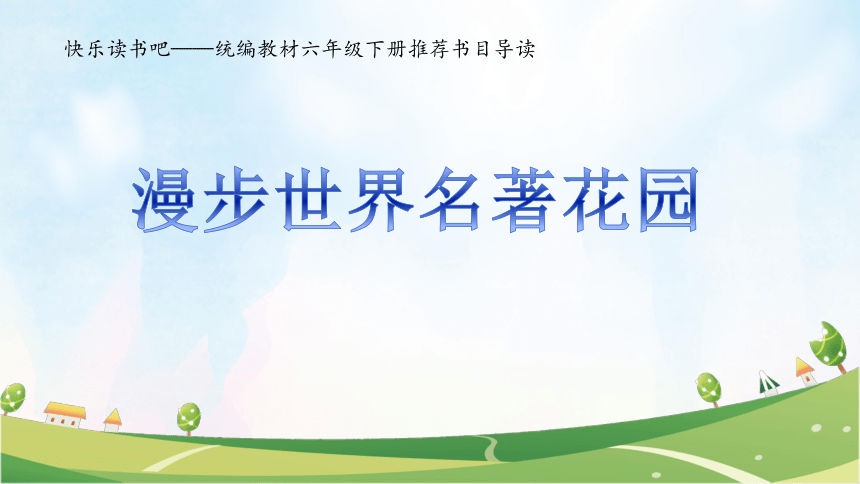 快乐读书吧——统编教材六年级下册推荐书目导读

漫步世界名著花园